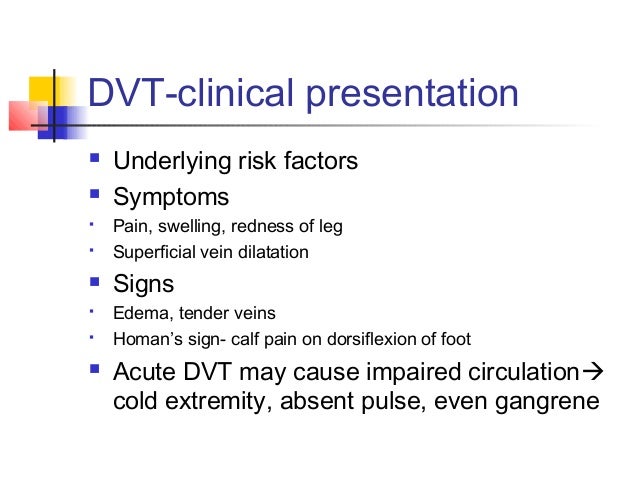 DVT-clinical presentation

- Underlying risk factors
- Symptoms
  - Pain, swelling, redness of leg
  - Superficial vein dilatation
- Signs
  - Edema, tender veins
  - Homan's sign- calf pain on dorsiflexion of foot
- Acute DVT may cause impaired circulation→ cold extremity, absent pulse, even gangrene